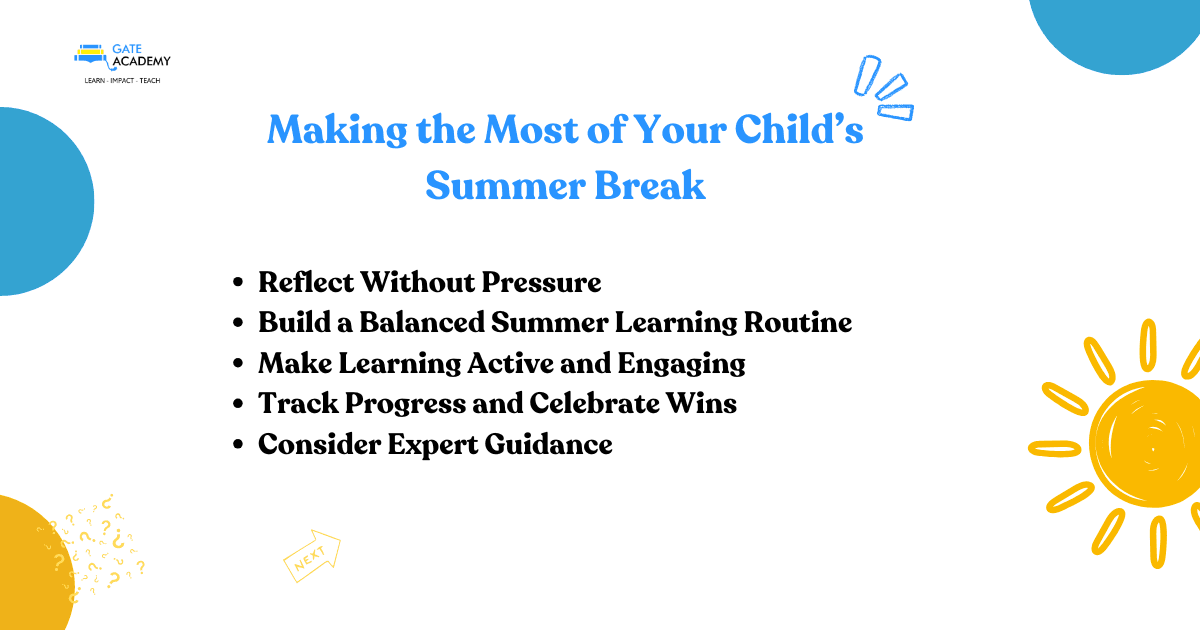 GATE ACADEMY
LEARN · IMPACT · TEACH

Making the Most of Your Child's Summer Break

- Reflect Without Pressure
- Build a Balanced Summer Learning Routine
- Make Learning Active and Engaging
- Track Progress and Celebrate Wins
- Consider Expert Guidance

NEXT